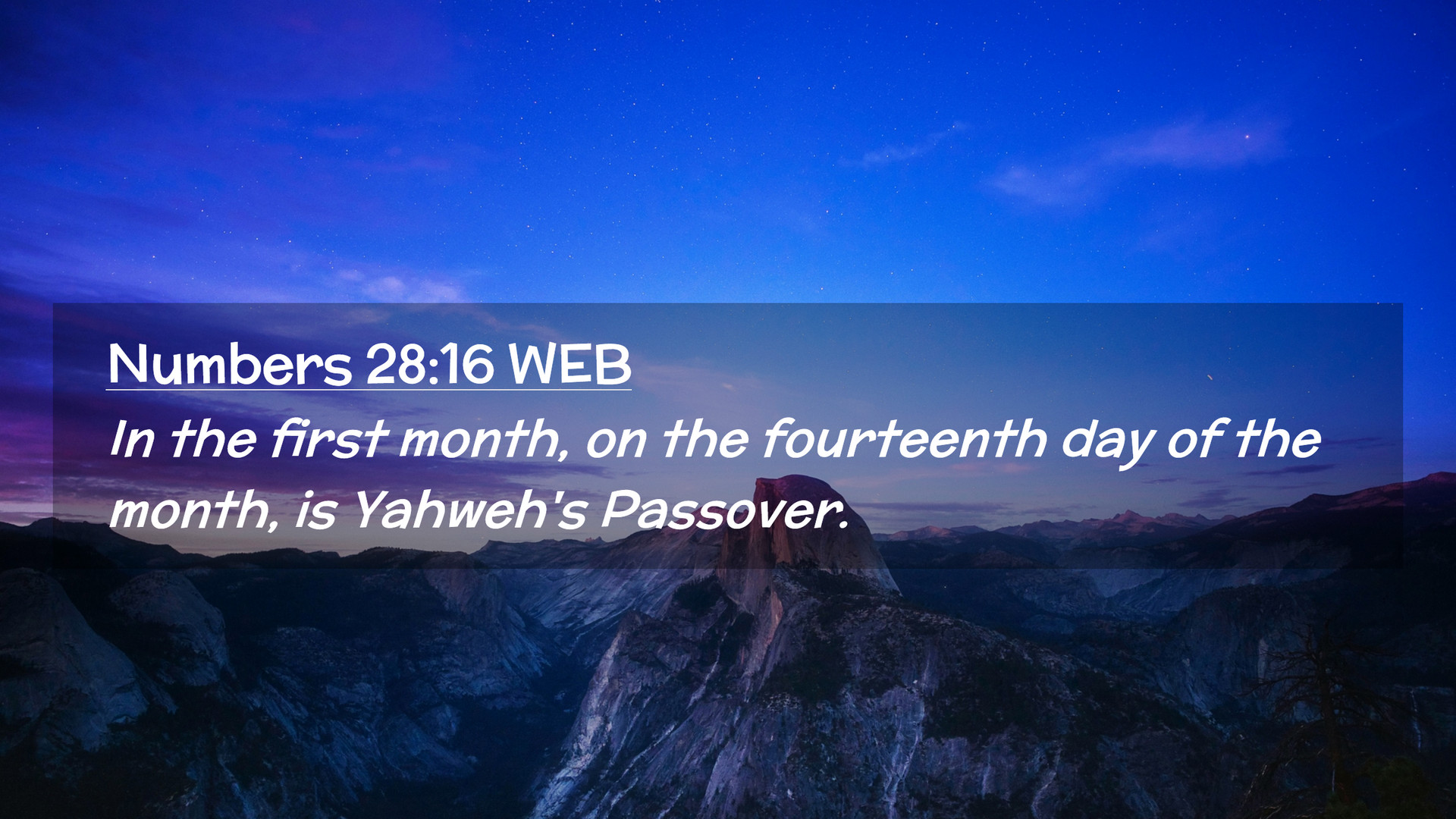 Numbers 28:16 WEB

In the first month, on the fourteenth day of the month, is Yahweh's Passover.